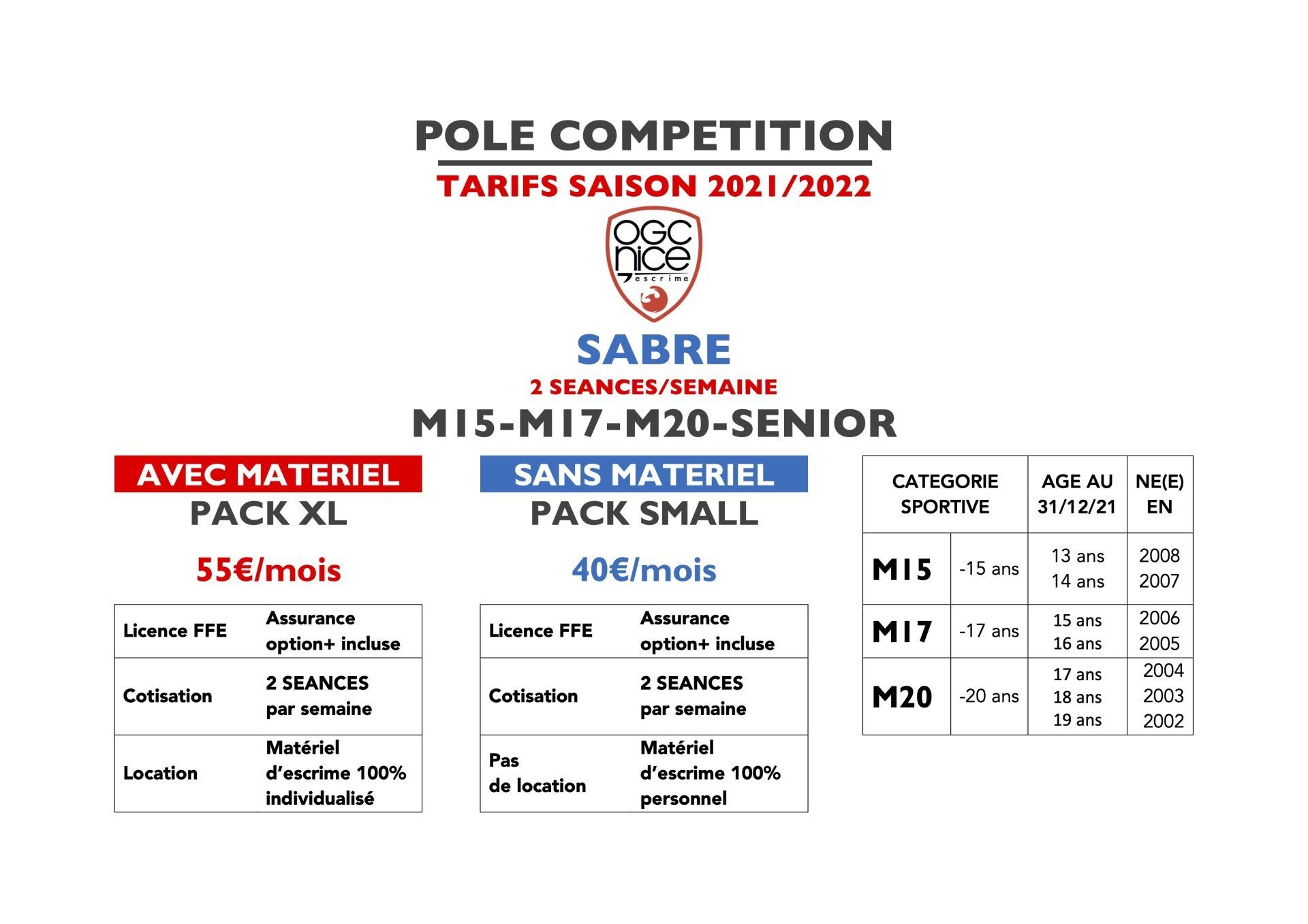 POLE COMPETITION

TARIFS SAISON 2021/2022

OGC nice escrime

SABRE

2 SEANCES/SEMAINE

M15-M17-M20-SENIOR

AVEC MATERIEL

PACK XL

55€/mois

| Licence FFE | Assurance option+ incluse |
|---|---|
| Cotisation | 2 SEANCES par semaine |
| Location | Matériel d'escrime 100% individualisé |

SANS MATERIEL

PACK SMALL

40€/mois

| Licence FFE | Assurance option+ incluse |
|---|---|
| Cotisation | 2 SEANCES par semaine |
| Pas de location | Matériel d'escrime 100% personnel |

| CATEGORIE SPORTIVE | | AGE AU 31/12/21 | NE(E) EN |
|---|---|---|---|
| M15 | -15 ans | 13 ans 14 ans | 2008 2007 |
| M17 | -17 ans | 15 ans 16 ans | 2006 2005 |
| M20 | -20 ans | 17 ans 18 ans 19 ans | 2004 2003 2002 |